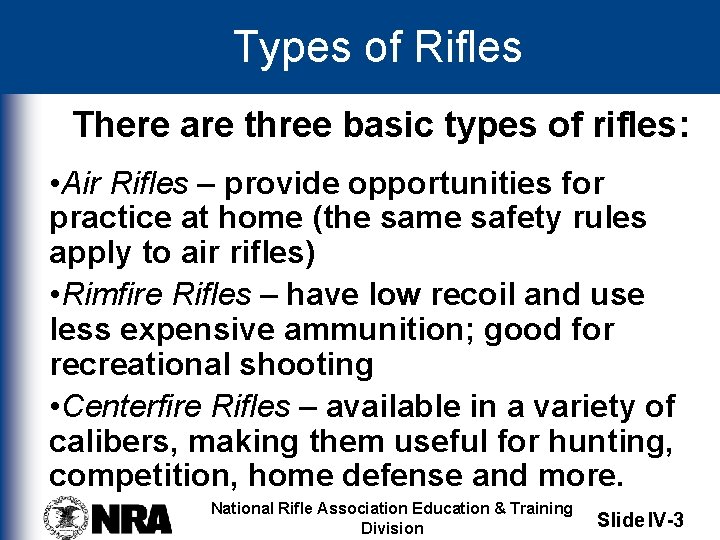 Types of Rifles

There are three basic types of rifles:

•Air Rifles – provide opportunities for practice at home (the same safety rules apply to air rifles)

•Rimfire Rifles – have low recoil and use less expensive ammunition; good for recreational shooting

•Centerfire Rifles – available in a variety of calibers, making them useful for hunting, competition, home defense and more.

NRA

National Rifle Association Education & Training Division

Slide IV-3